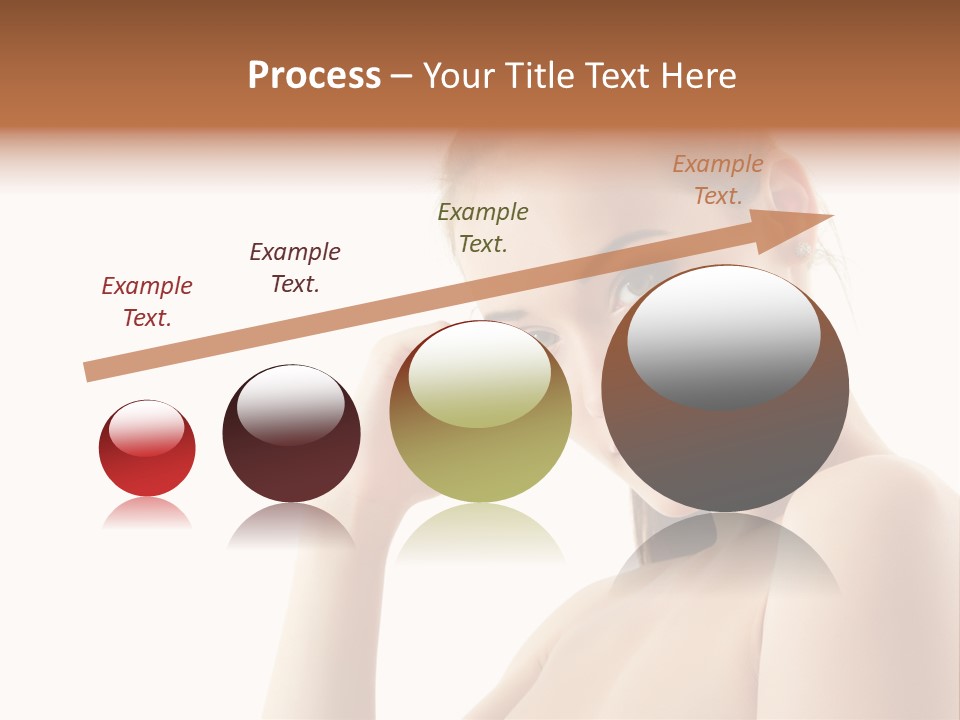 Process – Your Title Text Here

Example Text.

Example Text.

Example Text.

Example Text.